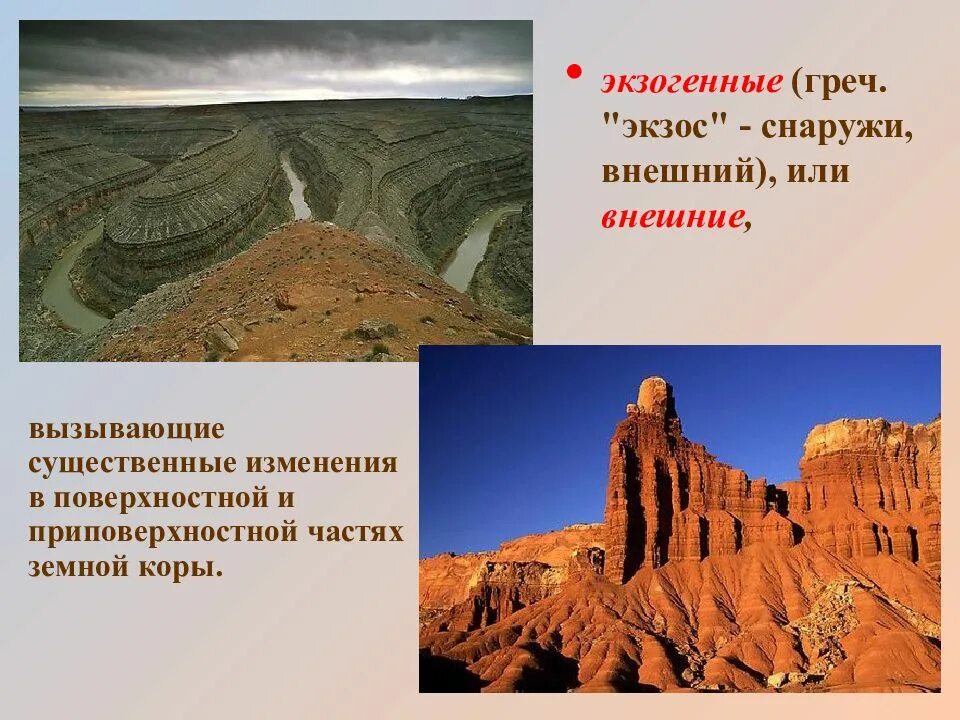 • экзогенные (греч. "экзос" - снаружи, внешний), или внешние,

вызывающие существенные изменения в поверхностной и приповерхностной частях земной коры.